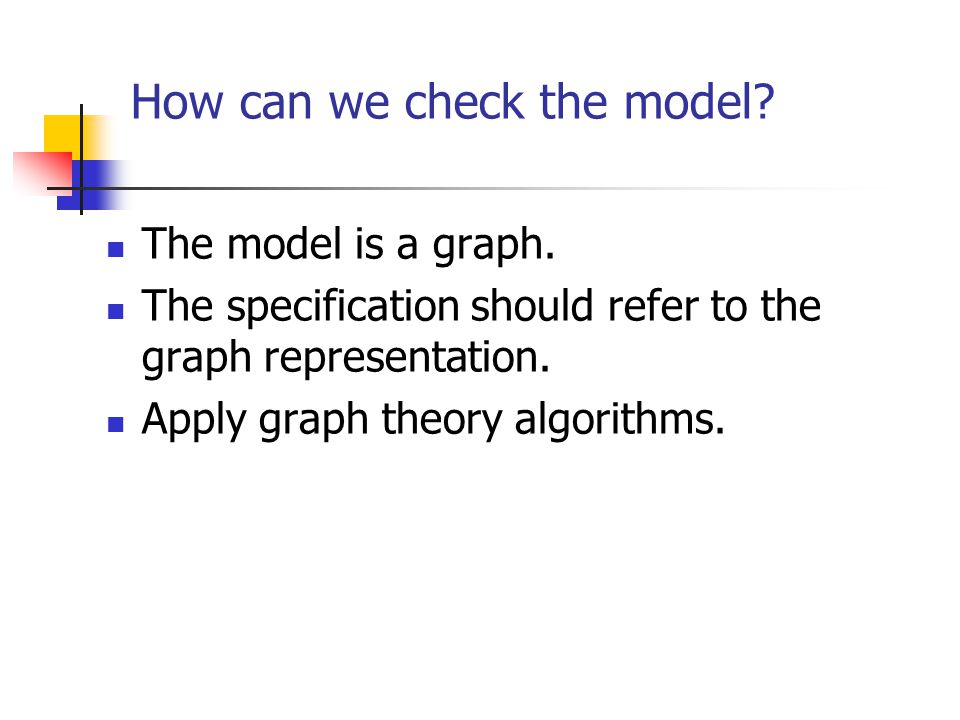 How can we check the model?

- The model is a graph.
- The specification should refer to the graph representation.
- Apply graph theory algorithms.